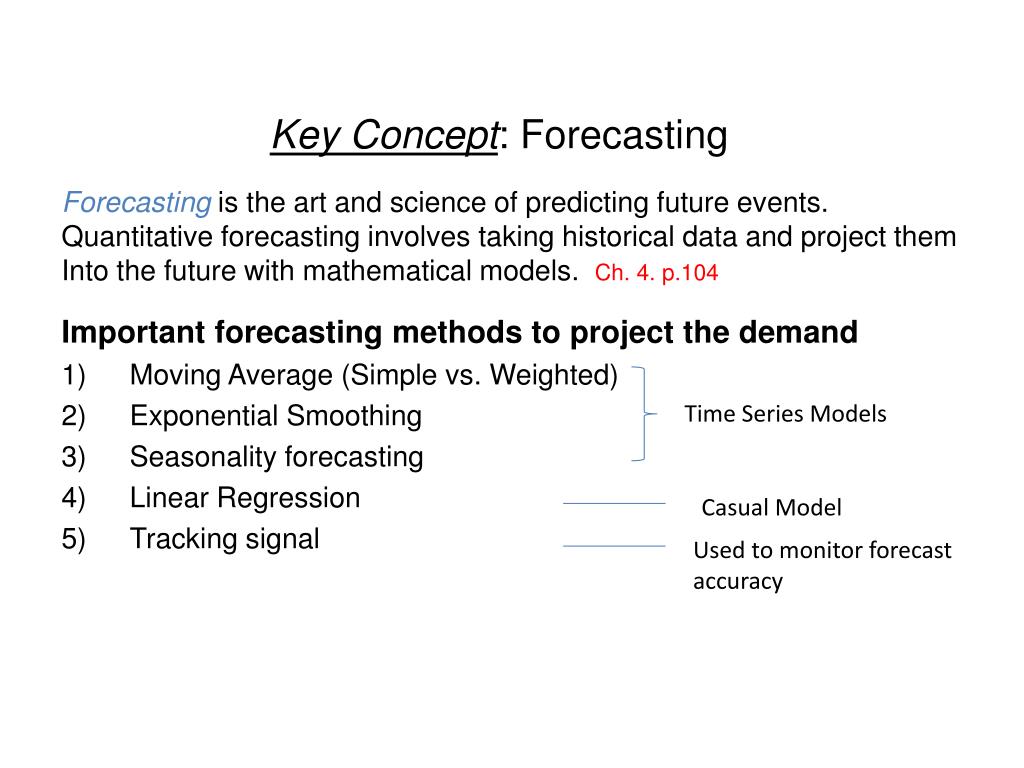 Key Concept: Forecasting

Forecasting is the art and science of predicting future events. Quantitative forecasting involves taking historical data and project them Into the future with mathematical models. Ch. 4. p.104

Important forecasting methods to project the demand

1) Moving Average (Simple vs. Weighted)
2) Exponential Smoothing
3) Seasonality forecasting
4) Linear Regression
5) Tracking signal

Time Series Models

Casual Model

Used to monitor forecast accuracy